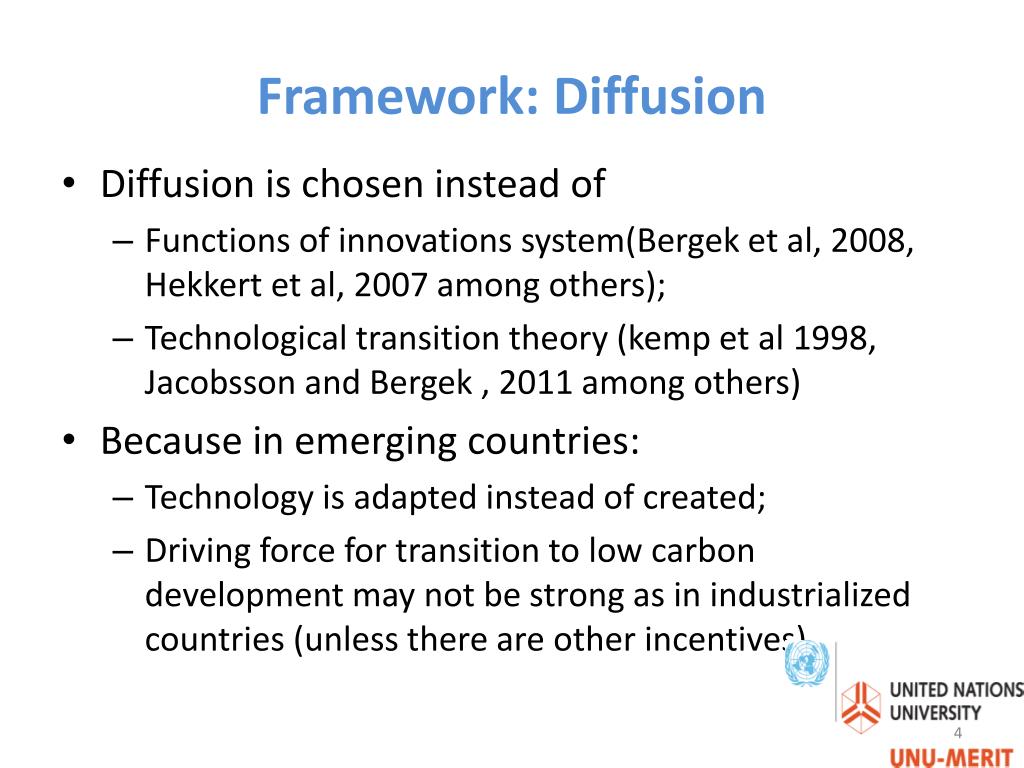 Framework: Diffusion

• Diffusion is chosen instead of
– Functions of innovations system(Bergek et al, 2008, Hekkert et al, 2007 among others);
– Technological transition theory (kemp et al 1998, Jacobsson and Bergek , 2011 among others)

• Because in emerging countries:
– Technology is adapted instead of created;
– Driving force for transition to low carbon development may not be strong as in industrialized countries (unless there are other incentives)

UNITED NATIONS UNIVERSITY

4

UNU-MERIT